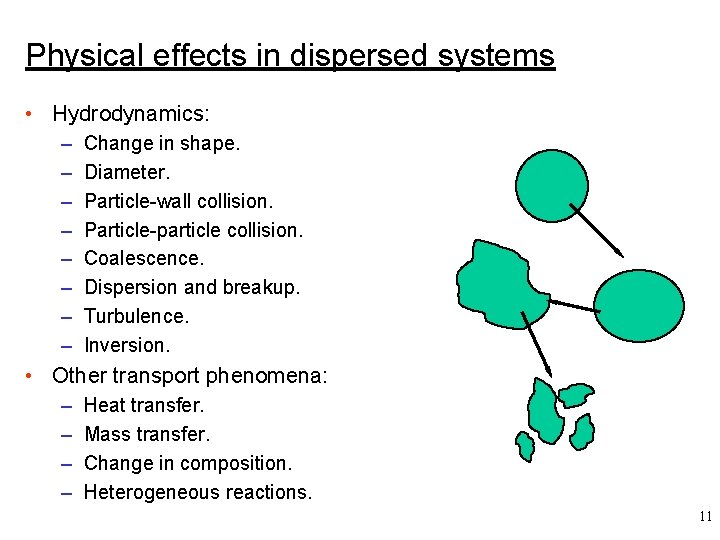 Physical effects in dispersed systems

• Hydrodynamics:
 – Change in shape.
 – Diameter.
 – Particle-wall collision.
 – Particle-particle collision.
 – Coalescence.
 – Dispersion and breakup.
 – Turbulence.
 – Inversion.
• Other transport phenomena:
 – Heat transfer.
 – Mass transfer.
 – Change in composition.
 – Heterogeneous reactions.

11